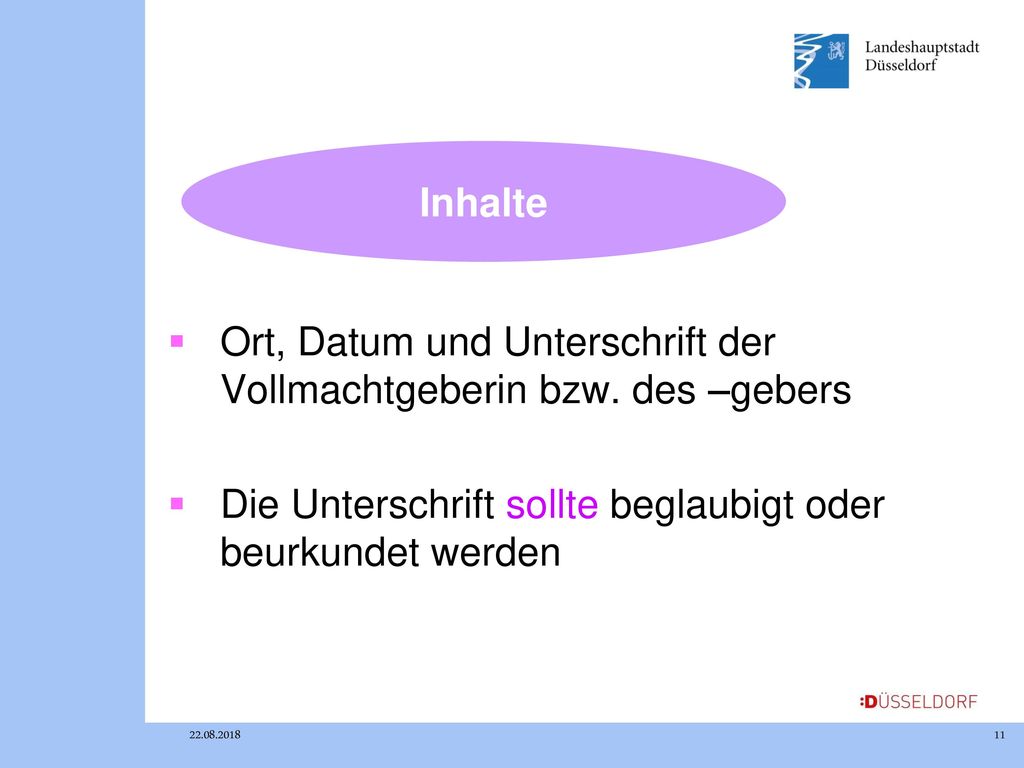 Landeshauptstadt
Düsseldorf

Inhalte

▪ Ort, Datum und Unterschrift der Vollmachtgeberin bzw. des –gebers

▪ Die Unterschrift sollte beglaubigt oder beurkundet werden

:DÜSSELDORF

22.08.2018

11